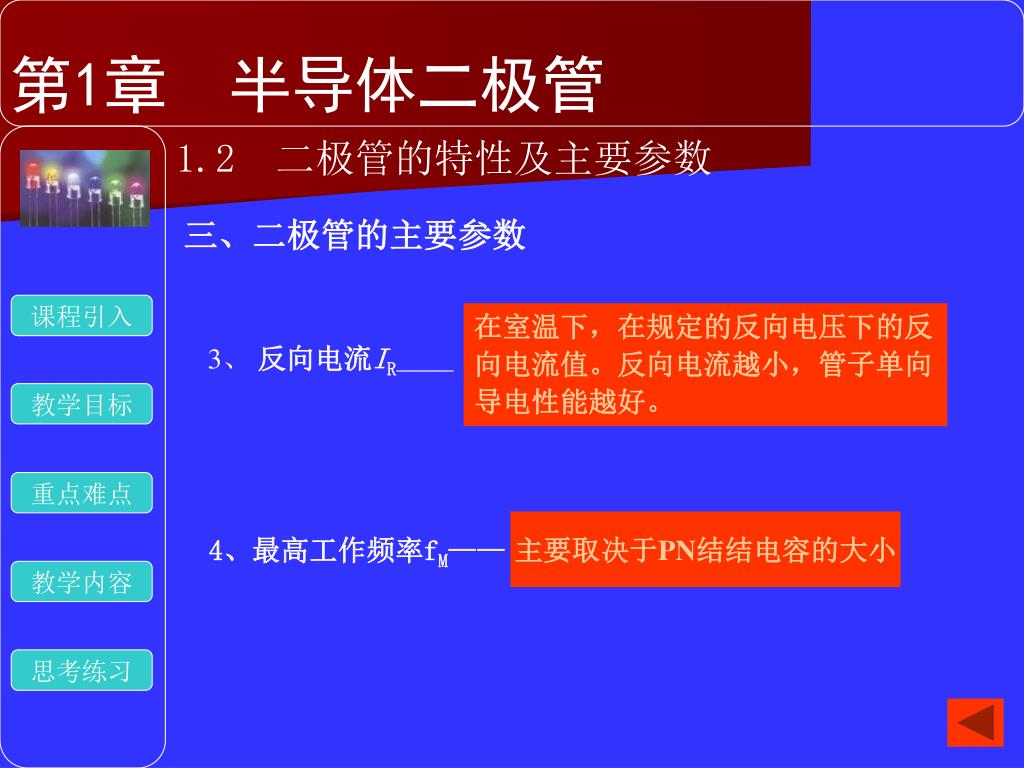 第1章　半导体二极管

1.2　二极管的特性及主要参数

三、二极管的主要参数

课程引入

教学目标

重点难点

教学内容

思考练习

3、 反向电流$I_R$——

在室温下，在规定的反向电压下的反向电流值。反向电流越小，管子单向导电性能越好。

4、最高工作频率$f_M$——

主要取决于PN结结电容的大小